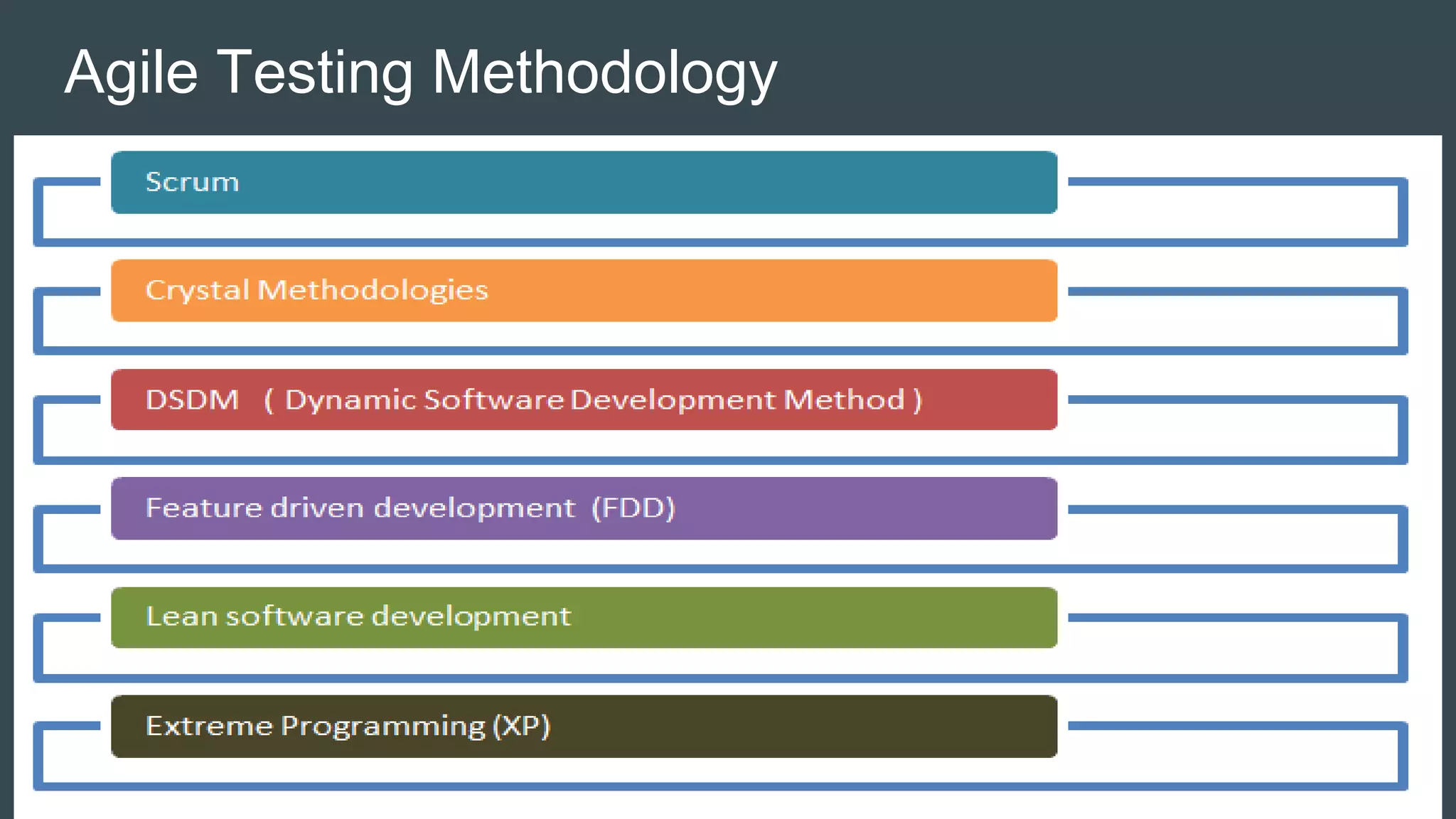 Agile Testing Methodology

Scrum

Crystal Methodologies

DSDM ( Dynamic Software Development Method )

Feature driven development (FDD)

Lean software development

Extreme Programming (XP)